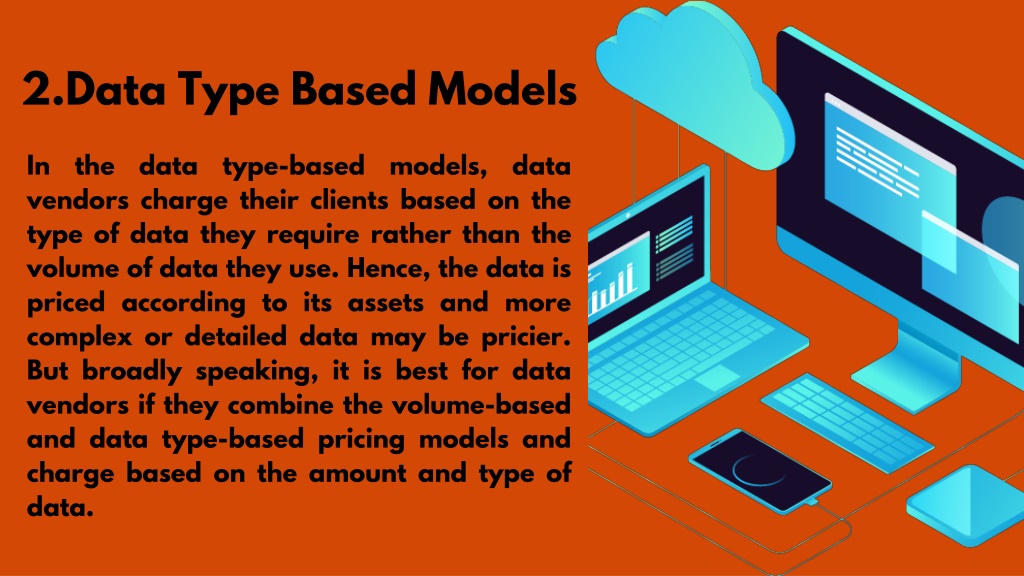 2.Data Type Based Models

In the data type-based models, data vendors charge their clients based on the type of data they require rather than the volume of data they use. Hence, the data is priced according to its assets and more complex or detailed data may be pricier. But broadly speaking, it is best for data vendors if they combine the volume-based and data type-based pricing models and charge based on the amount and type of data.